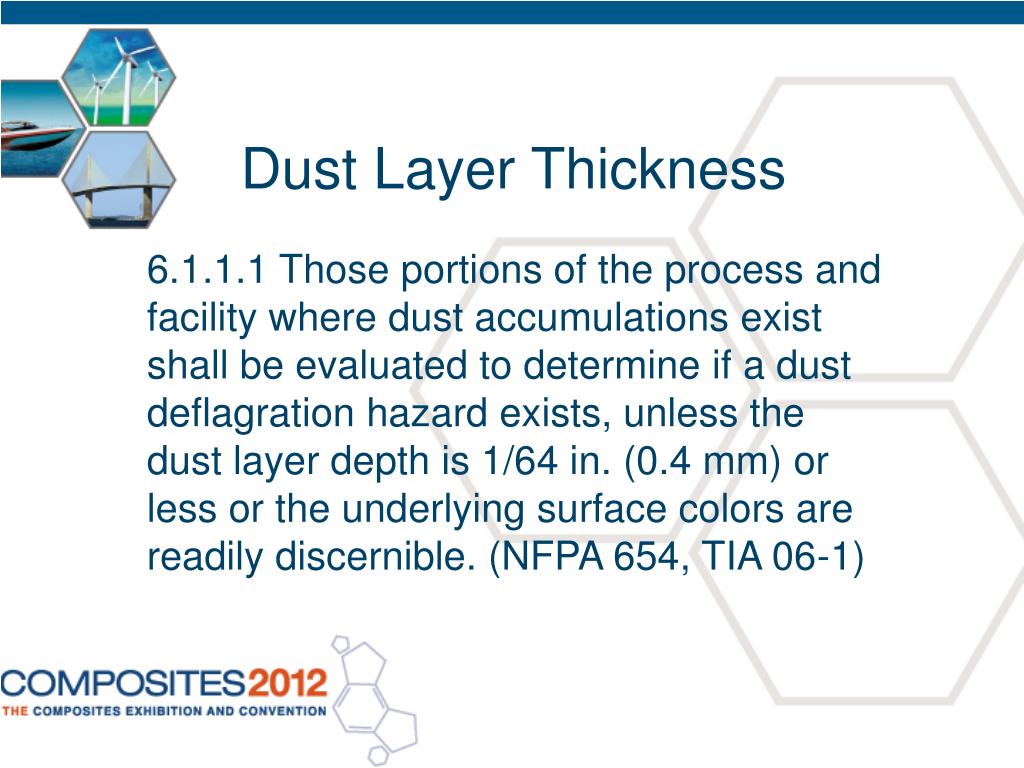 Dust Layer Thickness

6.1.1.1 Those portions of the process and facility where dust accumulations exist shall be evaluated to determine if a dust deflagration hazard exists, unless the dust layer depth is 1/64 in. (0.4 mm) or less or the underlying surface colors are readily discernible. (NFPA 654, TIA 06-1)

COMPOSITES2012
THE COMPOSITES EXHIBITION AND CONVENTION